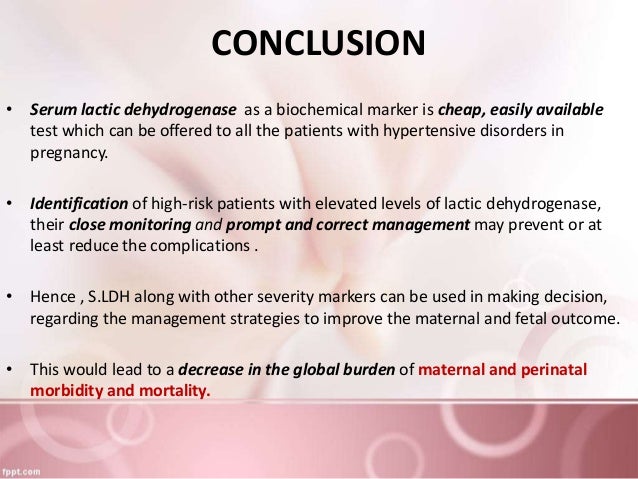 CONCLUSION

• Serum lactic dehydrogenase as a biochemical marker is cheap, easily available test which can be offered to all the patients with hypertensive disorders in pregnancy.

• Identification of high-risk patients with elevated levels of lactic dehydrogenase, their close monitoring and prompt and correct management may prevent or at least reduce the complications .

• Hence , S.LDH along with other severity markers can be used in making decision, regarding the management strategies to improve the maternal and fetal outcome.

• This would lead to a decrease in the global burden of maternal and perinatal morbidity and mortality.

fppt.com